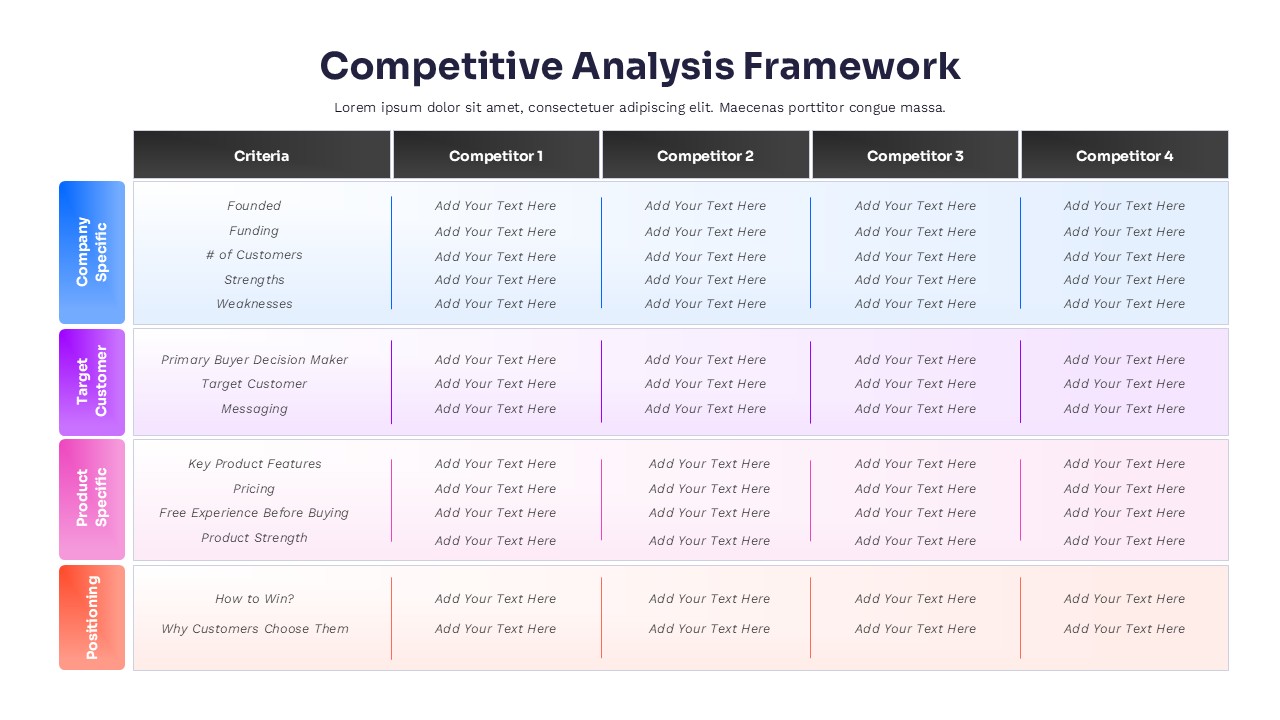 Competitive Analysis Framework

Lorem ipsum dolor sit amet, consectetuer adipiscing elit. Maecenas porttitor congue massa.

| | Criteria | Competitor 1 | Competitor 2 | Competitor 3 | Competitor 4 |
|---|---|---|---|---|---|
| Company Specific | Founded | Add Your Text Here | Add Your Text Here | Add Your Text Here | Add Your Text Here |
| | Funding | Add Your Text Here | Add Your Text Here | Add Your Text Here | Add Your Text Here |
| | # of Customers | Add Your Text Here | Add Your Text Here | Add Your Text Here | Add Your Text Here |
| | Strengths | Add Your Text Here | Add Your Text Here | Add Your Text Here | Add Your Text Here |
| | Weaknesses | Add Your Text Here | Add Your Text Here | Add Your Text Here | Add Your Text Here |
| Target Customer | Primary Buyer Decision Maker | Add Your Text Here | Add Your Text Here | Add Your Text Here | Add Your Text Here |
| | Target Customer | Add Your Text Here | Add Your Text Here | Add Your Text Here | Add Your Text Here |
| | Messaging | Add Your Text Here | Add Your Text Here | Add Your Text Here | Add Your Text Here |
| Product Specific | Key Product Features | Add Your Text Here | Add Your Text Here | Add Your Text Here | Add Your Text Here |
| | Pricing | Add Your Text Here | Add Your Text Here | Add Your Text Here | Add Your Text Here |
| | Free Experience Before Buying | Add Your Text Here | Add Your Text Here | Add Your Text Here | Add Your Text Here |
| | Product Strength | Add Your Text Here | Add Your Text Here | Add Your Text Here | Add Your Text Here |
| Postioning | How to Win? | Add Your Text Here | Add Your Text Here | Add Your Text Here | Add Your Text Here |
| | Why Customers Choose Them | Add Your Text Here | Add Your Text Here | Add Your Text Here | Add Your Text Here |